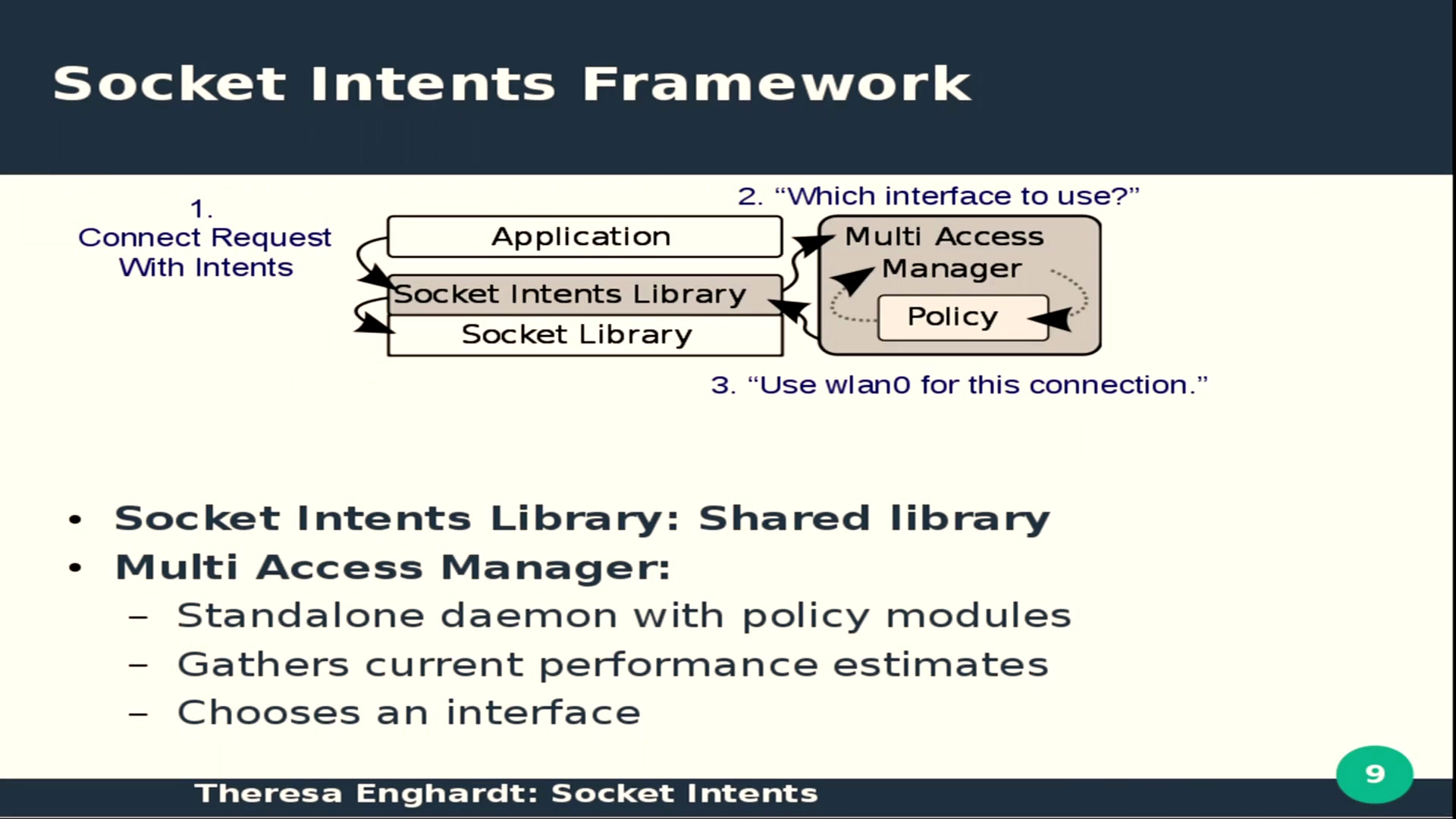 Socket Intents Framework

1.
Connect Request
With Intents

Application

Socket Intents Library

Socket Library

2. “Which interface to use?”

Multi Access
Manager

Policy

3. “Use wlan0 for this connection.”

• Socket Intents Library: Shared library
• Multi Access Manager:
– Standalone daemon with policy modules
– Gathers current performance estimates
– Chooses an interface

Theresa Enghardt: Socket Intents

9